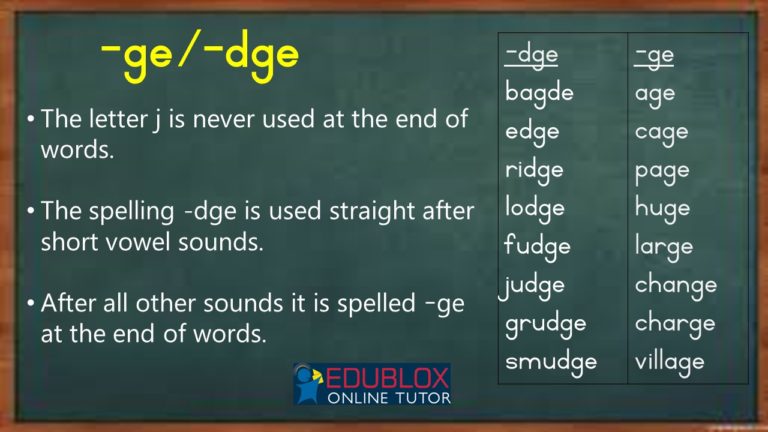 -ge/-dge

• The letter j is never used at the end of words.

• The spelling -dge is used straight after short vowel sounds.

• After all other sounds it is spelled -ge at the end of words.

| -dge | -ge |
|---|---|
| bagde | age |
| edge | cage |
| ridge | page |
| lodge | huge |
| fudge | large |
| judge | change |
| grudge | charge |
| smudge | village |

EDUBLOX ONLINE TUTOR